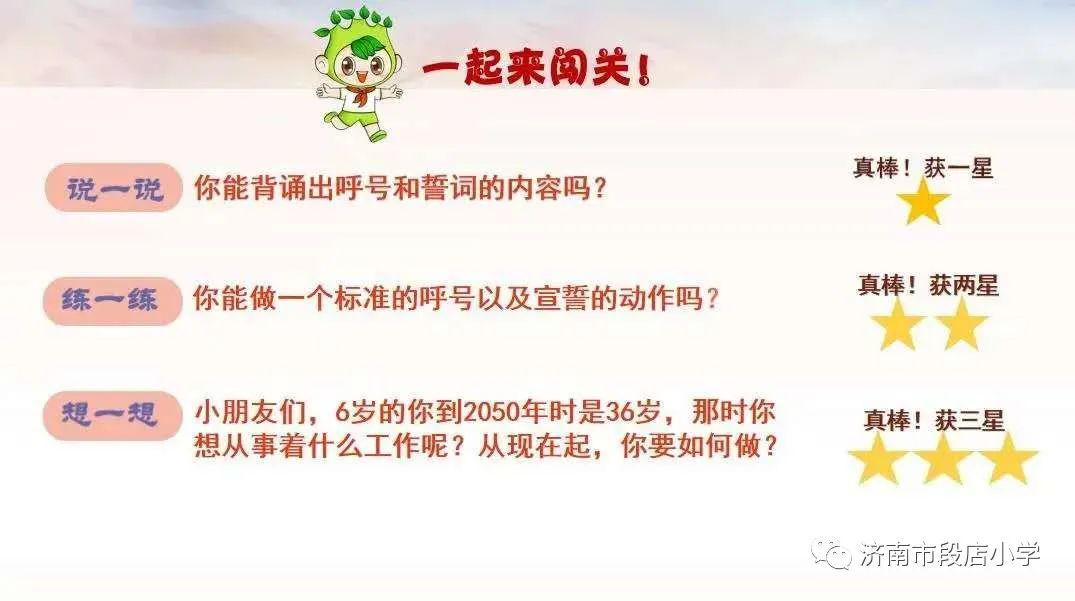 一起来闯关！

说一说 你能背诵出呼号和誓词的内容吗？

真棒！获一星

练一练 你能做一个标准的呼号以及宣誓的动作吗？

真棒！获两星

想一想 小朋友们，6岁的你到2050年时是36岁，那时你想从事着什么工作呢？从现在起，你要如何做？

真棒！获三星

济南市段店小学